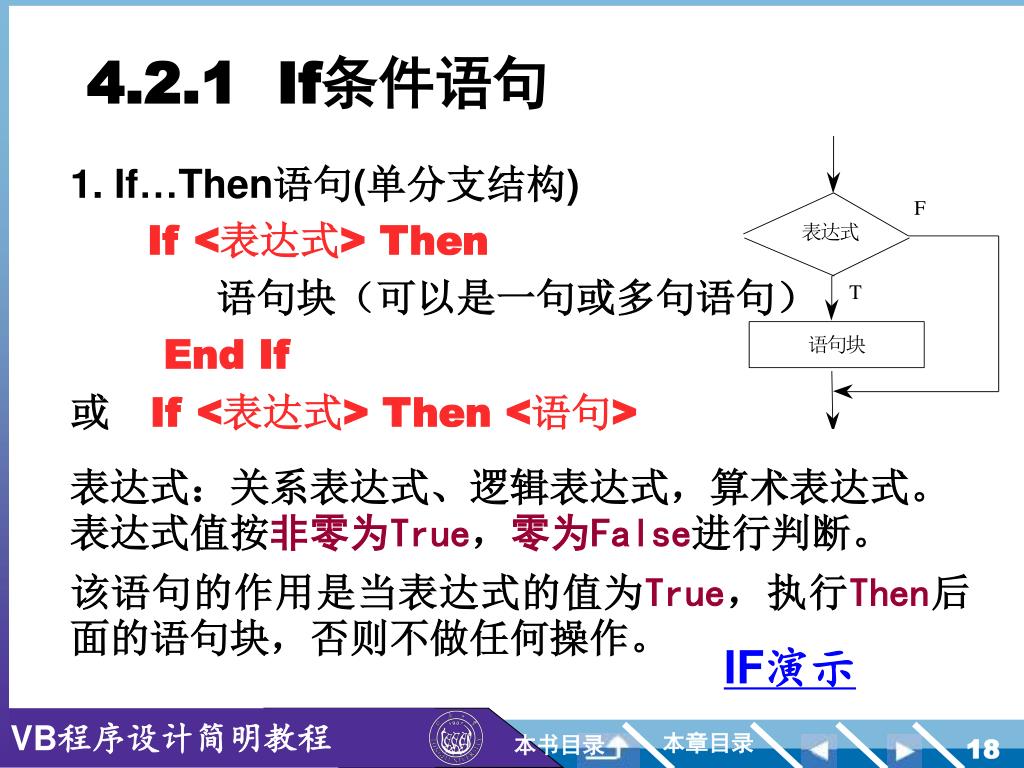 4.2.1 If条件语句

1. If…Then语句(单分支结构)

If <表达式> Then

语句块（可以是一句或多句语句）

End If

或 If <表达式> Then <语句>

表达式

F

T

语句块

表达式：关系表达式、逻辑表达式，算术表达式。表达式值按非零为True，零为False进行判断。

该语句的作用是当表达式的值为True，执行Then后面的语句块，否则不做任何操作。

IF演示

VB程序设计简明教程

本书目录

本章目录

18